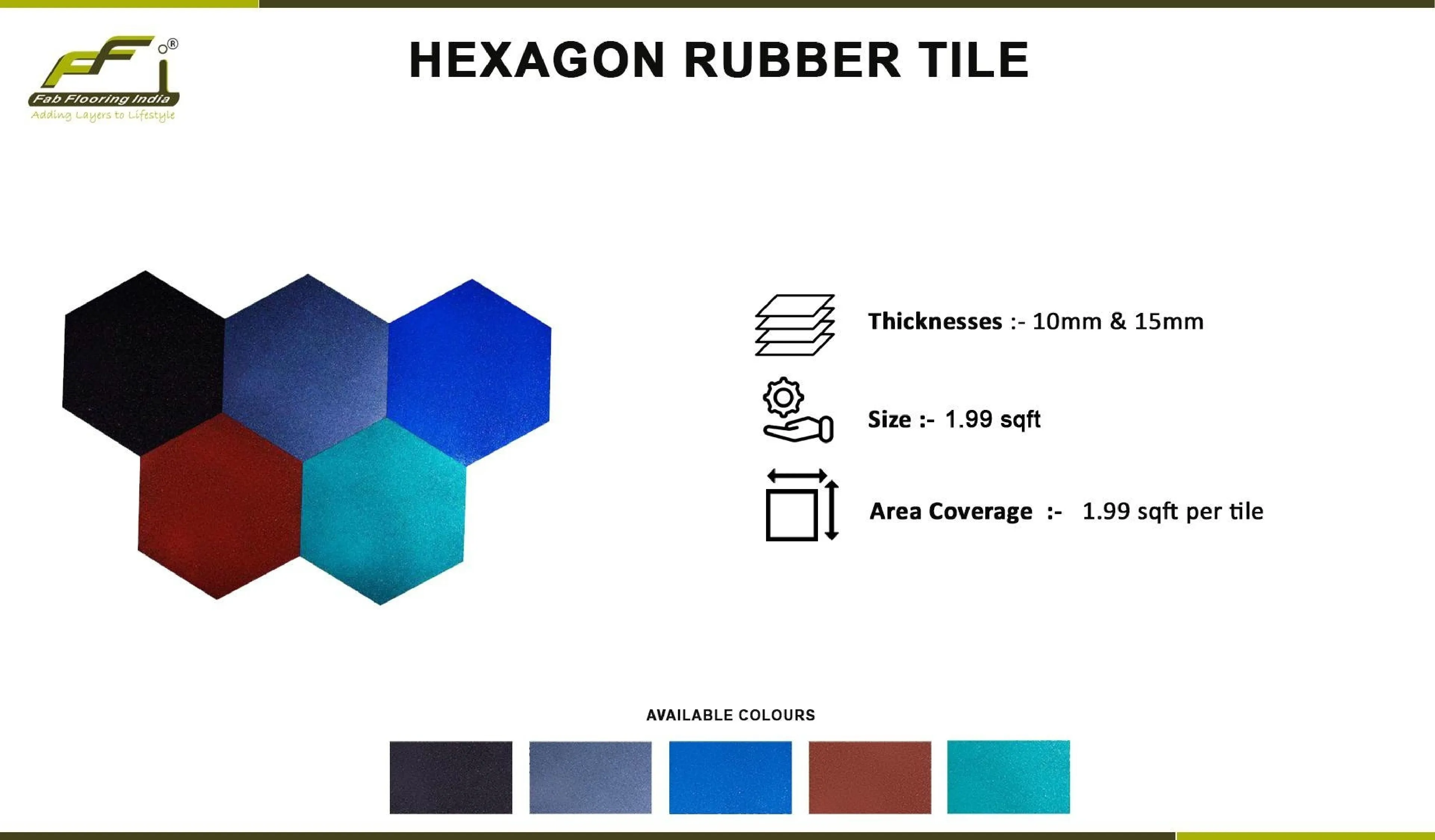 FFi®
Fab Flooring India
Adding Layers to Lifestyle

HEXAGON RUBBER TILE

Thicknesses :- 10mm & 15mm

Size :- 1.99 sqft

Area Coverage :- 1.99 sqft per tile

AVAILABLE COLOURS